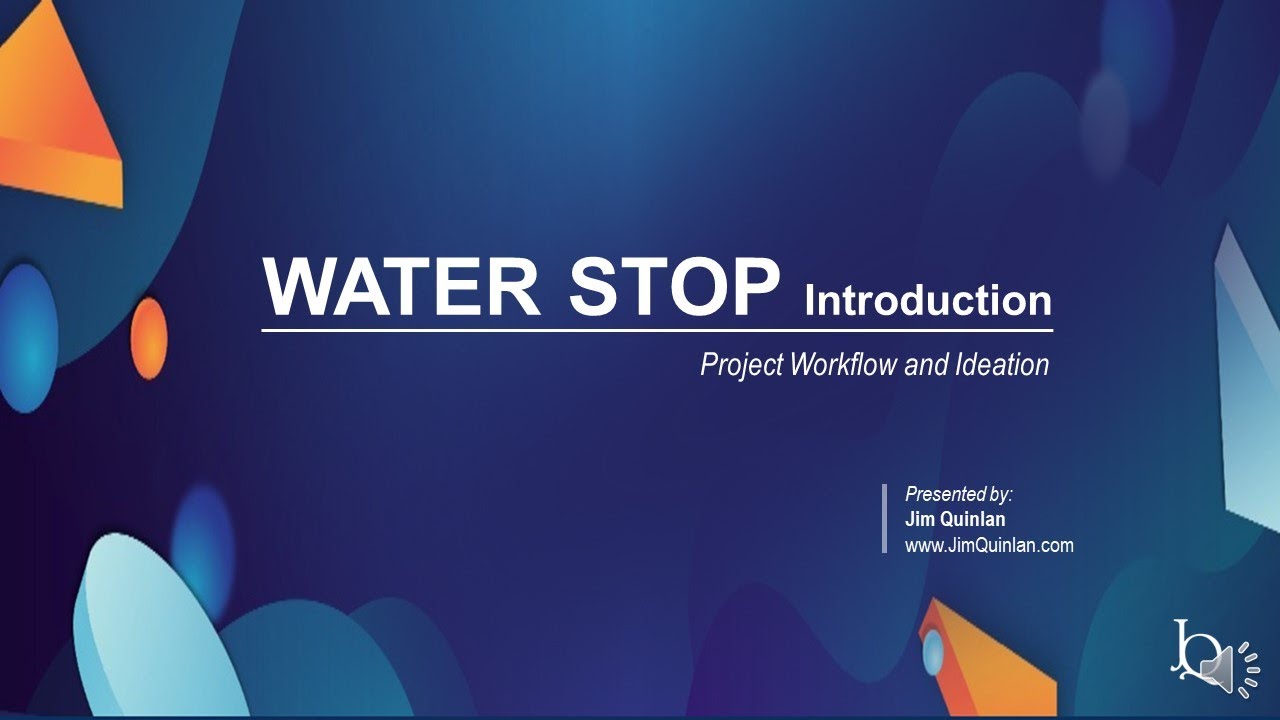 WATER STOP Introduction

Project Workflow and Ideation

Presented by:
Jim Quinlan
www.JimQuinlan.com

JQ